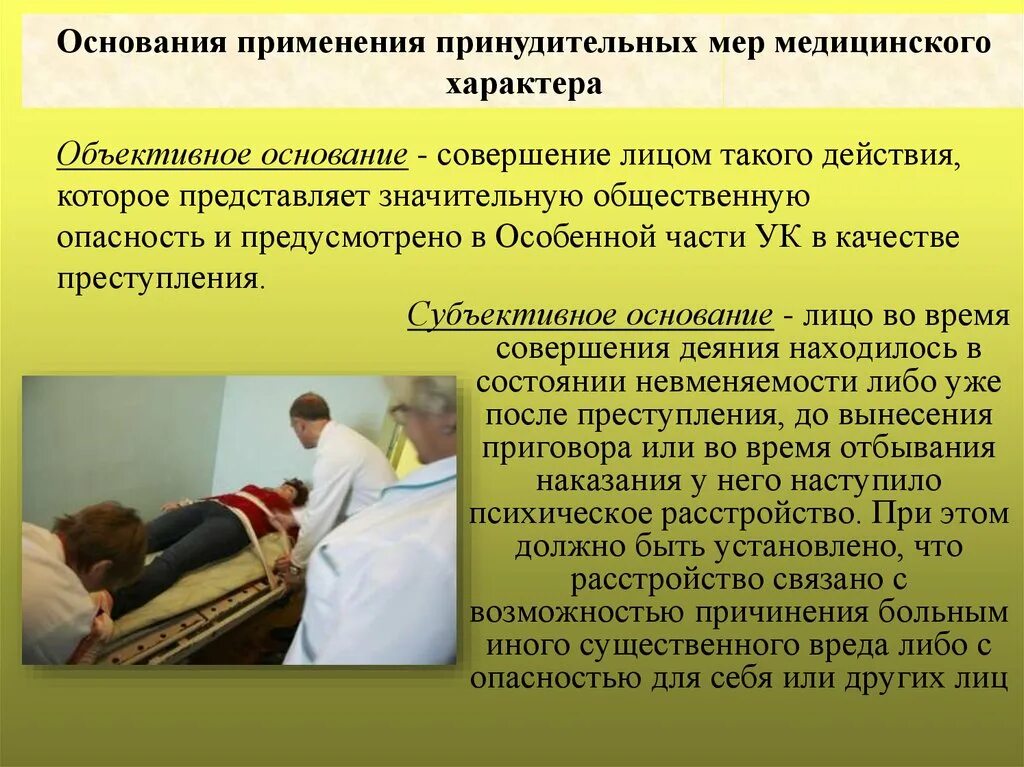 Основания применения принудительных мер медицинского характера

Объективное основание - совершение лицом такого действия, которое представляет значительную общественную опасность и предусмотрено в Особенной части УК в качестве преступления.

Субъективное основание - лицо во время совершения деяния находилось в состоянии невменяемости либо уже после преступления, до вынесения приговора или во время отбывания наказания у него наступило психическое расстройство. При этом должно быть установлено, что расстройство связано с возможностью причинения больным иного существенного вреда либо с опасностью для себя или других лиц